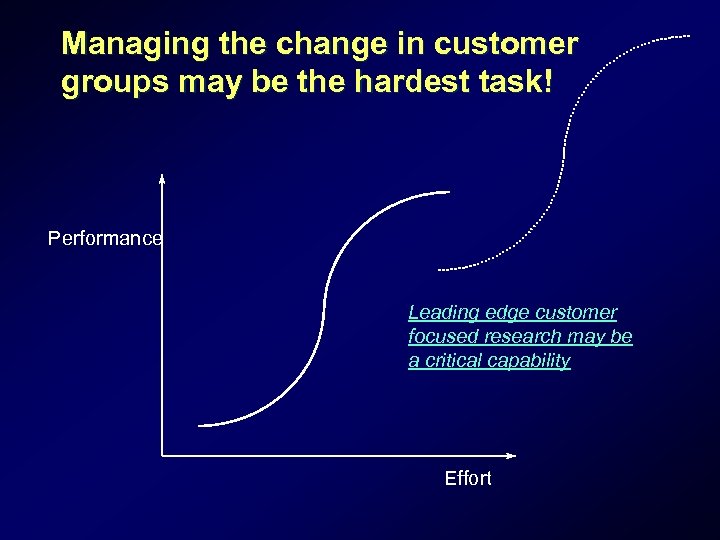 Managing the change in customer groups may be the hardest task!

Performance

Leading edge customer focused research may be a critical capability

Effort